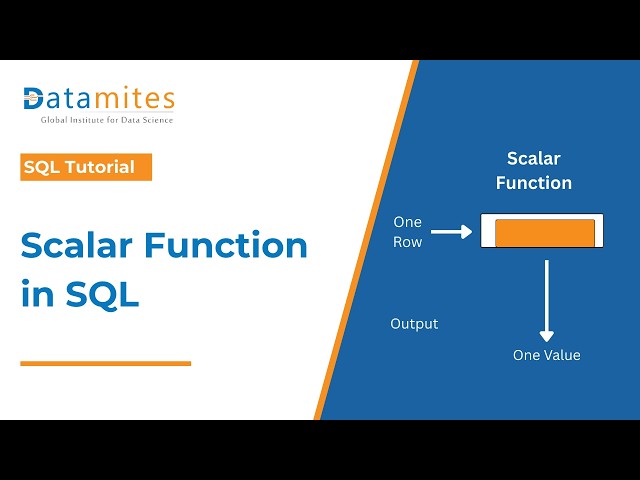 Datamites
Global Institute for Data Science

SQL Tutorial

Scalar Function in SQL

Scalar Function

One Row

Output

One Value